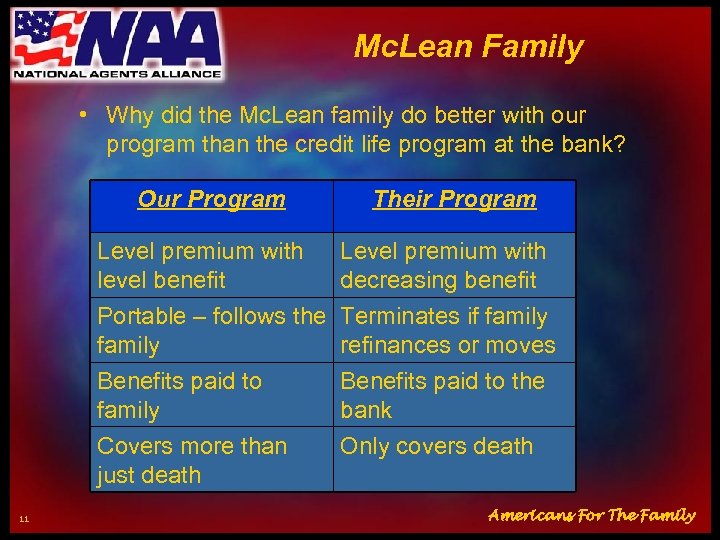 NAA
NATIONAL AGENTS ALLIANCE

McLean Family

• Why did the McLean family do better with our program than the credit life program at the bank?

| Our Program | Their Program |
|---|---|
| Level premium with level benefit | Level premium with decreasing benefit |
| Portable – follows the family | Terminates if family refinances or moves |
| Benefits paid to family | Benefits paid to the bank |
| Covers more than just death | Only covers death |

11

Americans For The Family